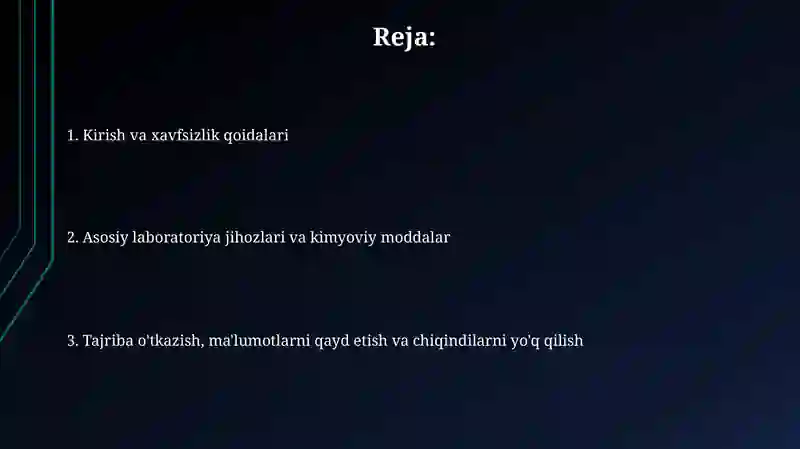 Reja:

1. Kirish va xavfsizlik qoidalari

2. Asosiy laboratoriya jihozlari va kimyoviy moddalar

3. Tajriba o'tkazish, ma'lumotlarni qayd etish va chiqindilarni yo'q qilish